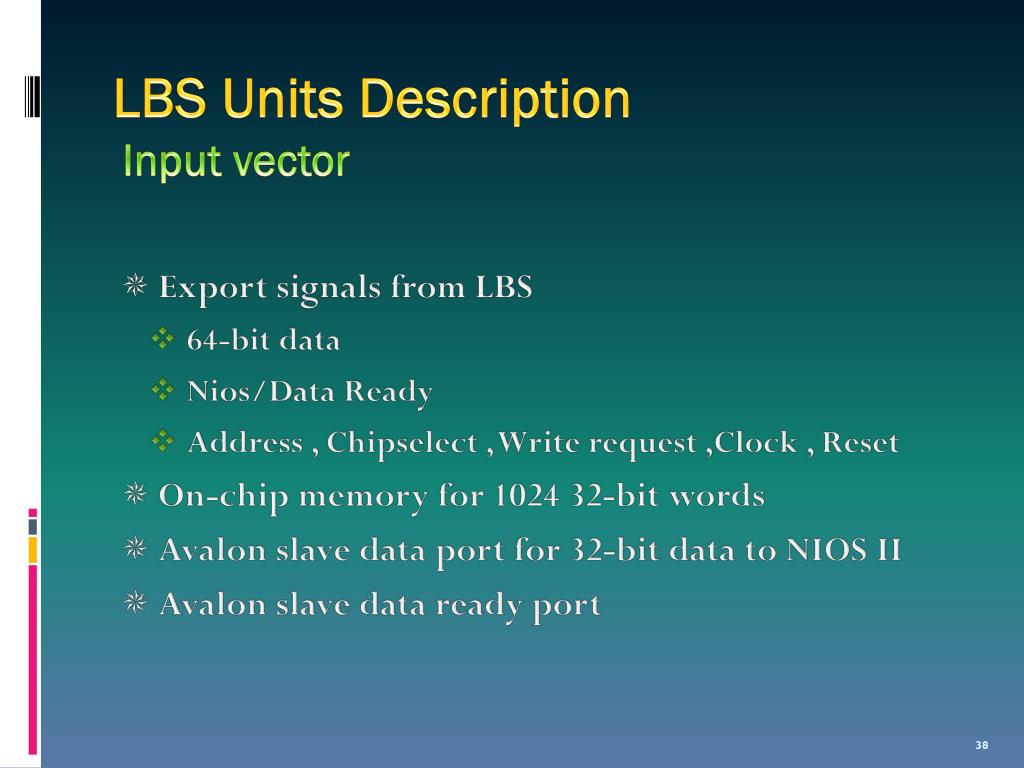 LBS Units Description
Input vector

Export signals from LBS
64-bit data
Nios/Data Ready
Address , Chipselect ,Write request ,Clock , Reset
On-chip memory for 1024 32-bit words
Avalon slave data port for 32-bit data to NIOS II
Avalon slave data ready port

38